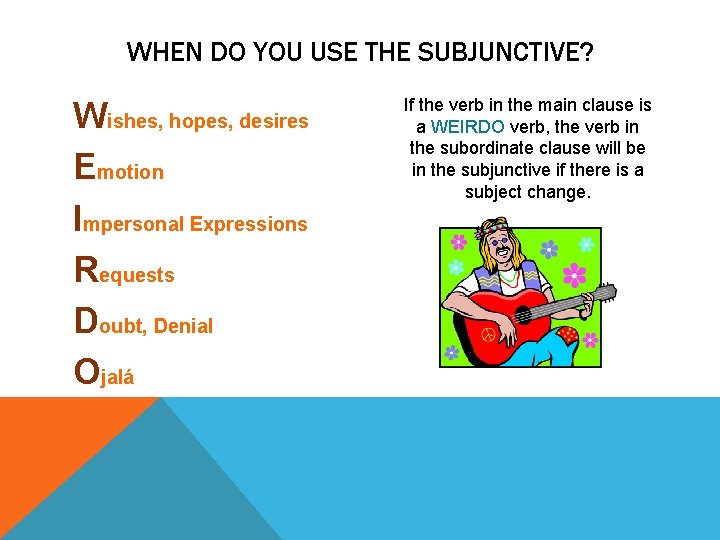 WHEN DO YOU USE THE SUBJUNCTIVE?

Wishes, hopes, desires
Emotion
Impersonal Expressions
Requests
Doubt, Denial
Ojalá

If the verb in the main clause is a WEIRDO verb, the verb in the subordinate clause will be in the subjunctive if there is a subject change.